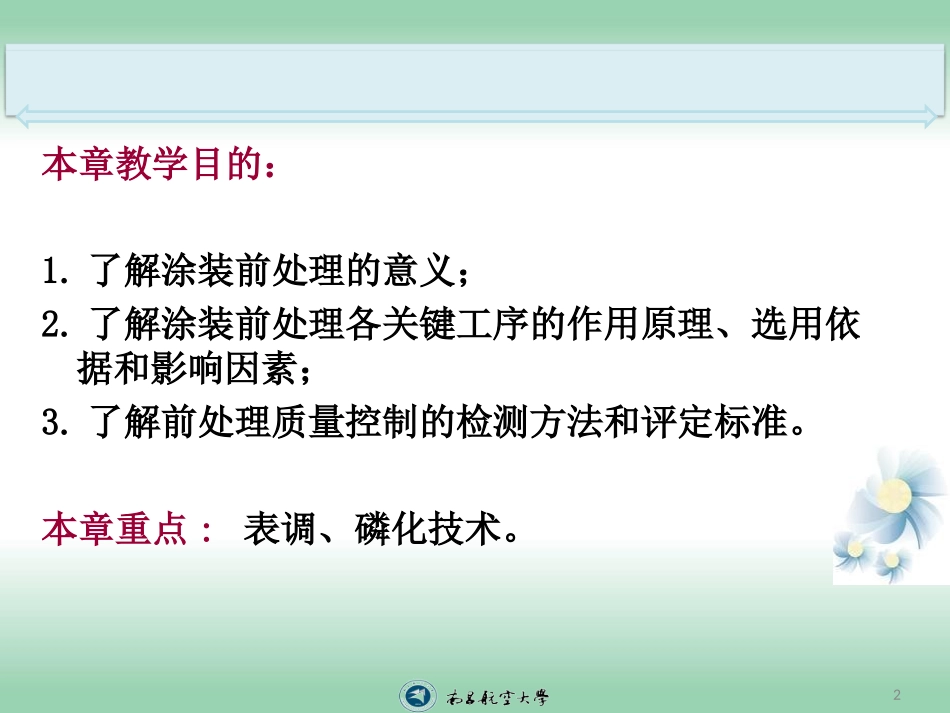 本章教学目的：

1. 了解涂装前处理的意义；
2. 了解涂装前处理各关键工序的作用原理、选用依据和影响因素；
3. 了解前处理质量控制的检测方法和评定标准。

本章重点： 表调、磷化技术。

南昌航空大學

2